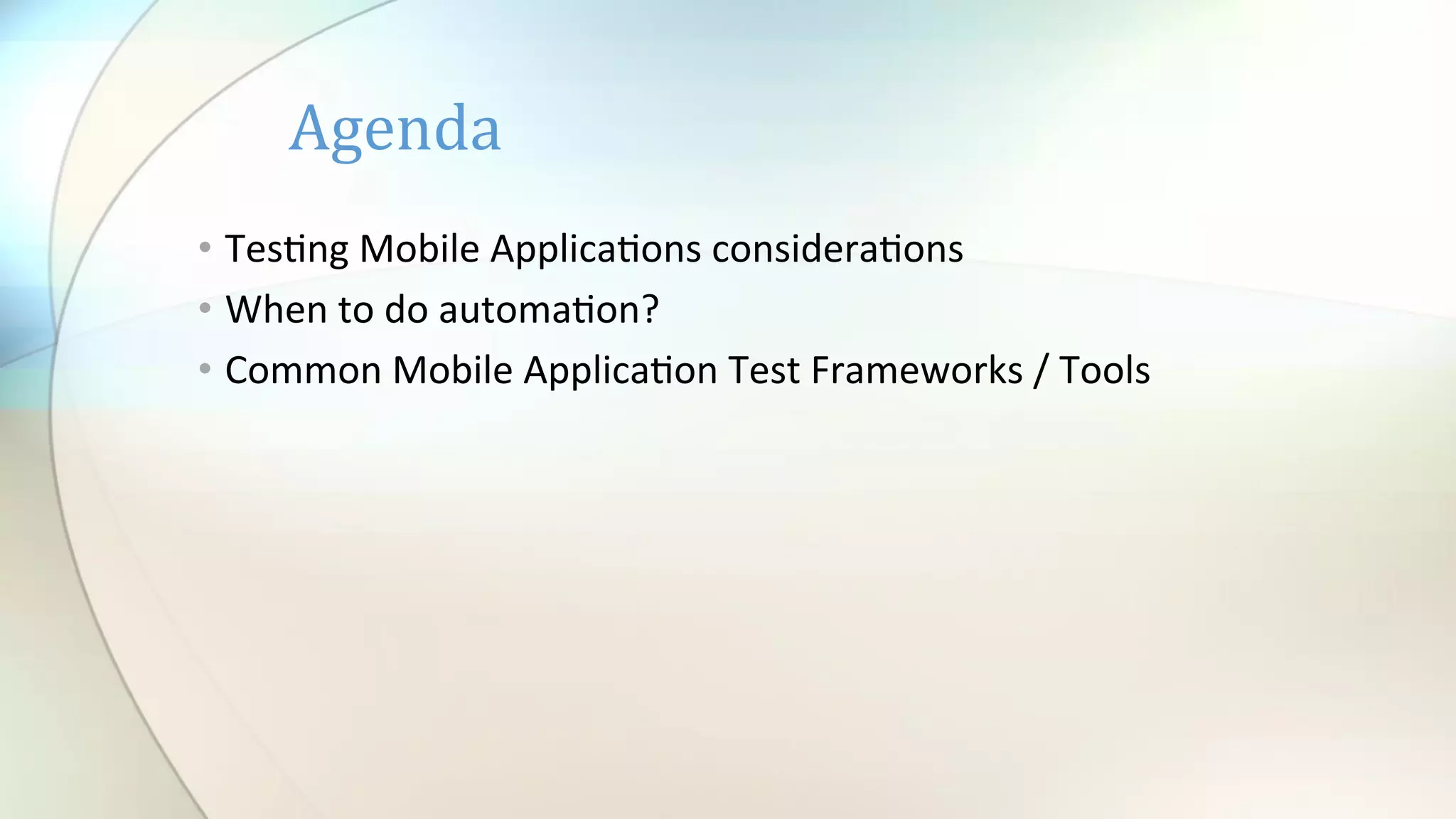 Agenda

• Testing Mobile Applications considerations
• When to do automation?
• Common Mobile Application Test Frameworks / Tools